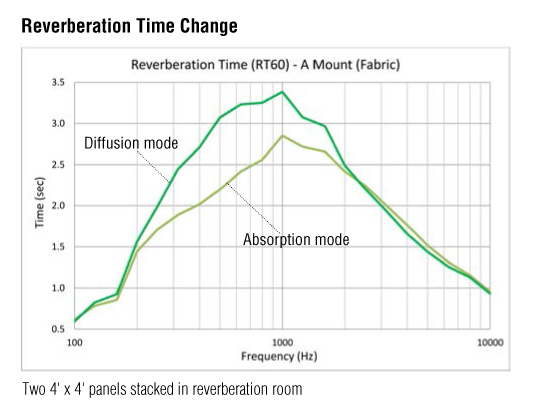 Reverberation Time Change

Reverberation Time (RT60) - A Mount (Fabric)

3.5
3.0
2.5
2.0
1.5
1.0
0.5

Time (sec)

Diffusion mode

Absorption mode

100
1000
10000

Frequency (Hz)

Two 4' x 4' panels stacked in reverberation room